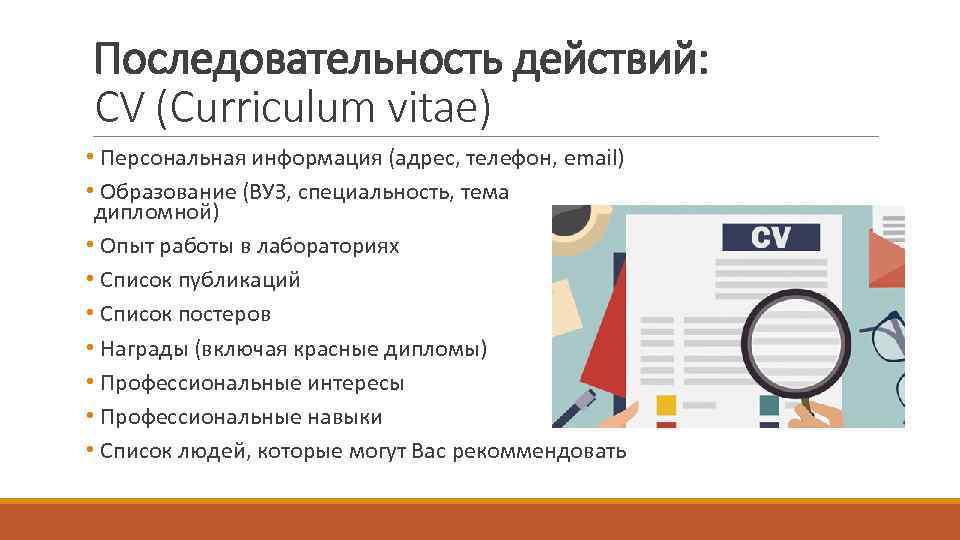 Последовательность действий:
CV (Curriculum vitae)

• Персональная информация (адрес, телефон, email)
• Образование (ВУЗ, специальность, тема дипломной)
• Опыт работы в лабораториях
• Список публикаций
• Список постеров
• Награды (включая красные дипломы)
• Профессиональные интересы
• Профессиональные навыки
• Список людей, которые могут Вас рекоммендовать

CV